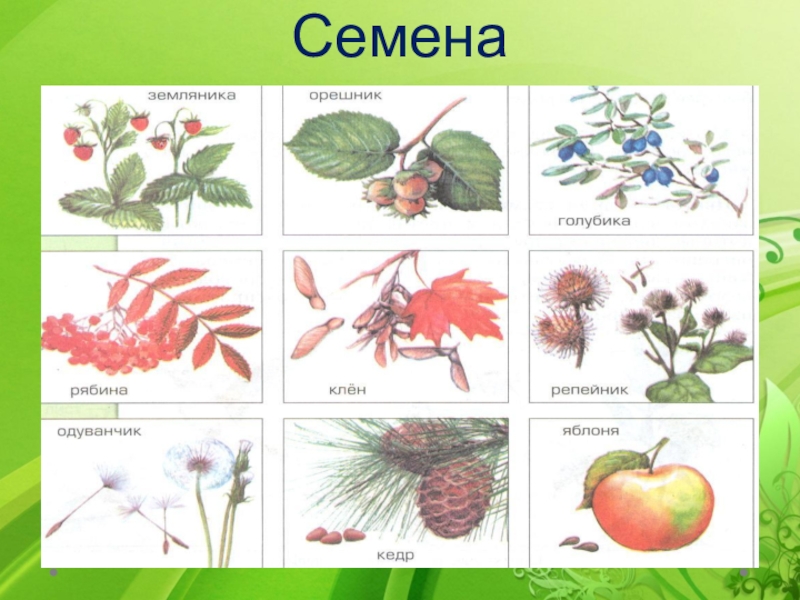 Семена

земляника

орешник

голубика

рябина

клён

репейник

одуванчик

кедр

яблоня